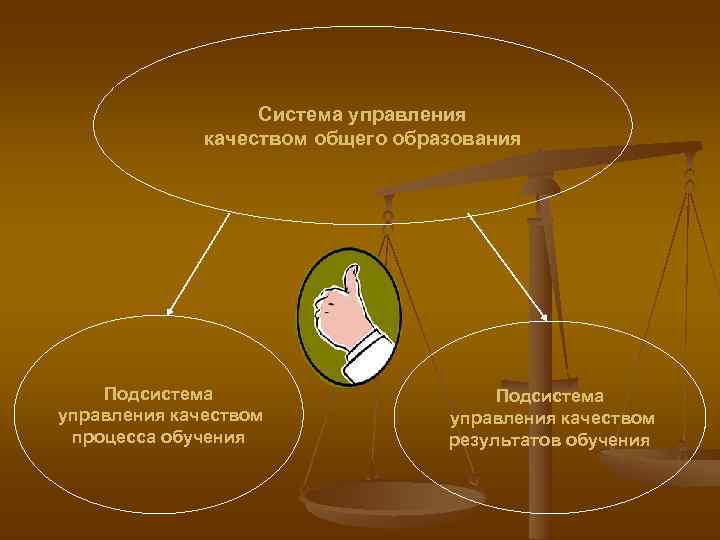 Система управления качеством общего образования

Подсистема управления качеством процесса обучения

Подсистема управления качеством результатов обучения